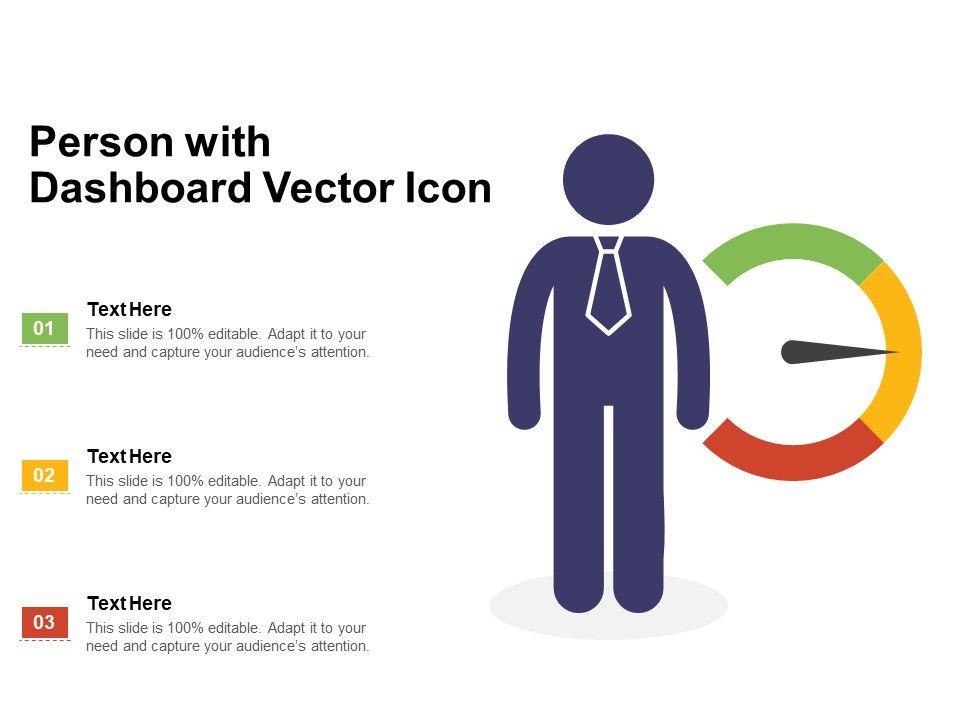 Person with Dashboard Vector Icon

01
Text Here
This slide is 100% editable. Adapt it to your need and capture your audience's attention.

02
Text Here
This slide is 100% editable. Adapt it to your need and capture your audience's attention.

03
Text Here
This slide is 100% editable. Adapt it to your need and capture your audience's attention.